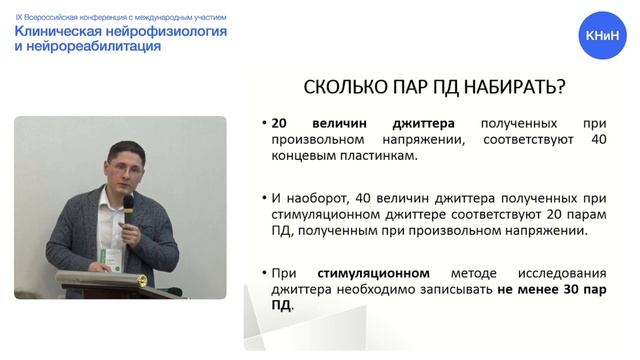 IX Всероссийская конференция с международным участием
Клиническая нейрофизиология и нейрореабилитация

КНиН

СКОЛЬКО ПАР ПД НАБИРАТЬ?

• 20 величин джиттера полученных при произвольном напряжении, соответствуют 40 концевым пластинкам.

• И наоборот, 40 величин джиттера полученных при стимуляционном джиттере соответствуют 20 парам ПД, полученным при произвольном напряжении.

• При стимуляционном методе исследования джиттера необходимо записывать не менее 30 пар ПД.